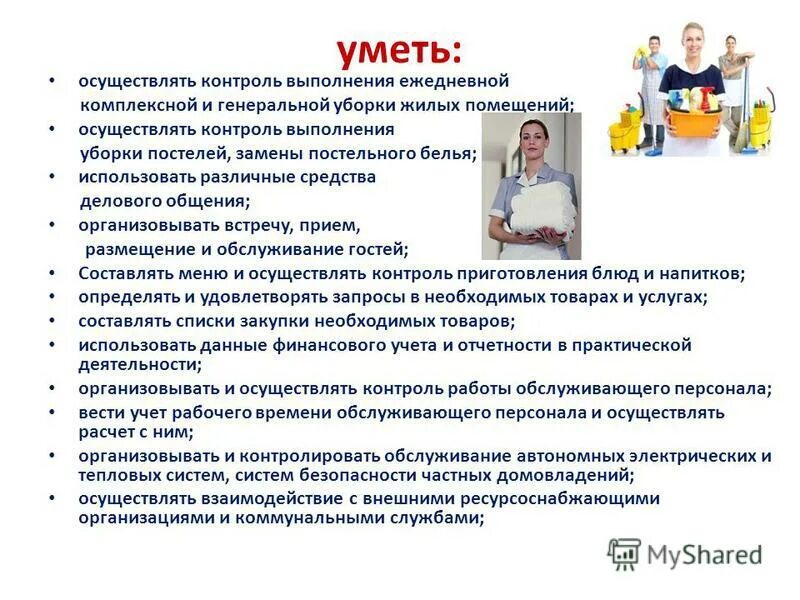 уметь:

• осуществлять контроль выполнения ежедневной комплексной и генеральной уборки жилых помещений;
• осуществлять контроль выполнения уборки постелей, замены постельного белья;
• использовать различные средства делового общения;
• организовывать встречу, прием, размещение и обслуживание гостей;
• Составлять меню и осуществлять контроль приготовления блюд и напитков;
• определять и удовлетворять запросы в необходимых товарах и услугах;
• составлять списки закупки необходимых товаров;
• использовать данные финансового учета и отчетности в практической деятельности;
• организовывать и осуществлять контроль работы обслуживающего персонала;
• вести учет рабочего времени обслуживающего персонала и осуществлять расчет с ним;
• организовывать и контролировать обслуживание автономных электрических и тепловых систем, систем безопасности частных домовладений;
• осуществлять взаимодействие с внешними ресурсоснабжающими организациями и коммунальными службами;

MyShared